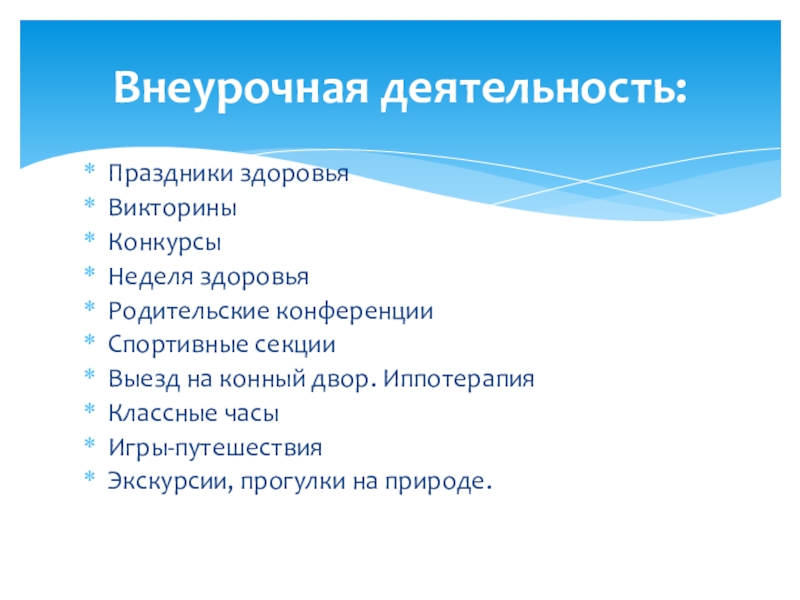 Внеурочная деятельность:

* Праздники здоровья
* Викторины
* Конкурсы
* Неделя здоровья
* Родительские конференции
* Спортивные секции
* Выезд на конный двор. Иппотерапия
* Классные часы
* Игры-путешествия
* Экскурсии, прогулки на природе.